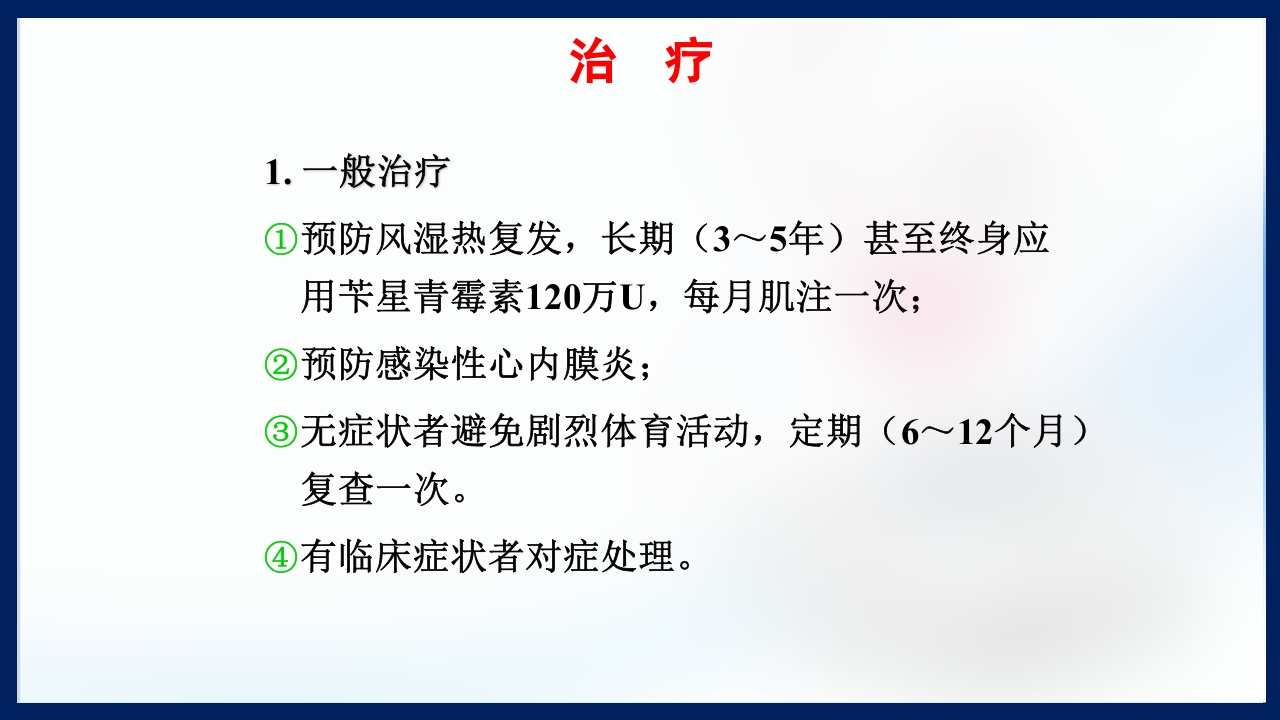 治　疗

1. 一般治疗

①预防风湿热复发，长期（3～5年）甚至终身应用苄星青霉素120万U，每月肌注一次；

②预防感染性心内膜炎；

③无症状者避免剧烈体育活动，定期（6～12个月）复查一次。

④有临床症状者对症处理。